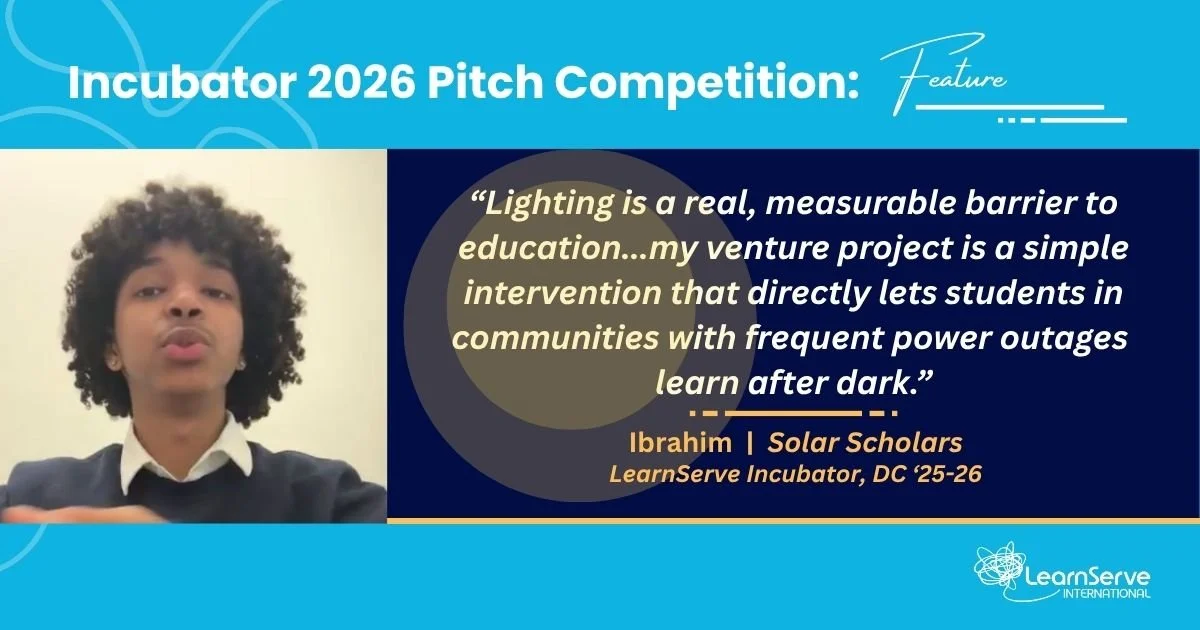 Incubator 2026 Pitch Competition: Feature

"Lighting is a real, measurable barrier to education...my venture project is a simple intervention that directly lets students in communities with frequent power outages learn after dark."

Ibrahim | Solar Scholars
LearnServe Incubator, DC '25-26

LearnServe INTERNATIONAL